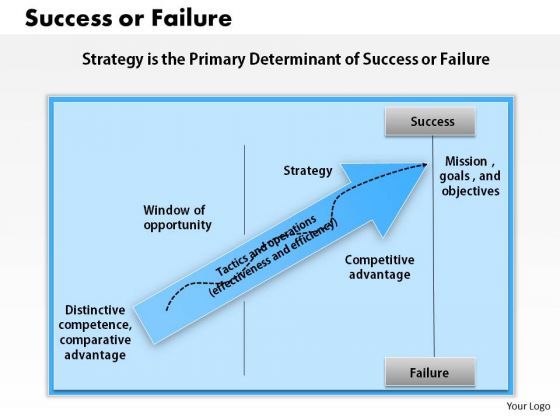 Success or Failure

Strategy is the Primary Determinant of Success or Failure

Success

Strategy

Mission , goals , and objectives

Window of opportunity

Tactics and operations (effectiveness and efficiency)

Competitive advantage

Distinctive competence, comparative advantage

Failure

Your Logo